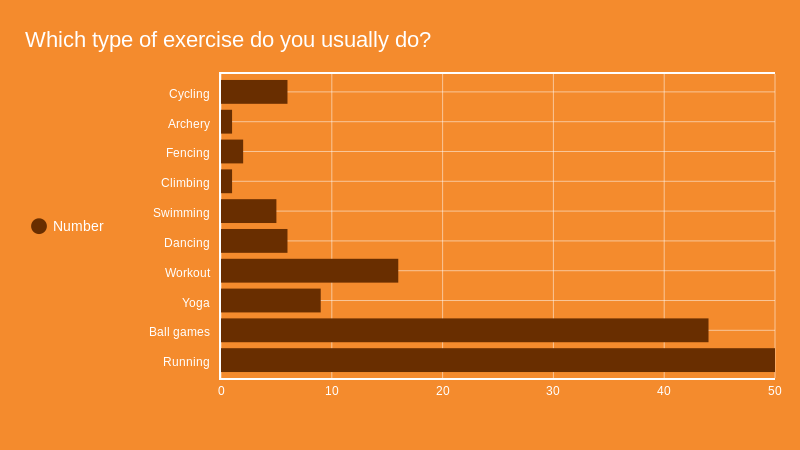 Which type of exercise do you usually do?

Number

Cycling
Archery
Fencing
Climbing
Swimming
Dancing
Workout
Yoga
Ball games
Running

0
10
20
30
40
50